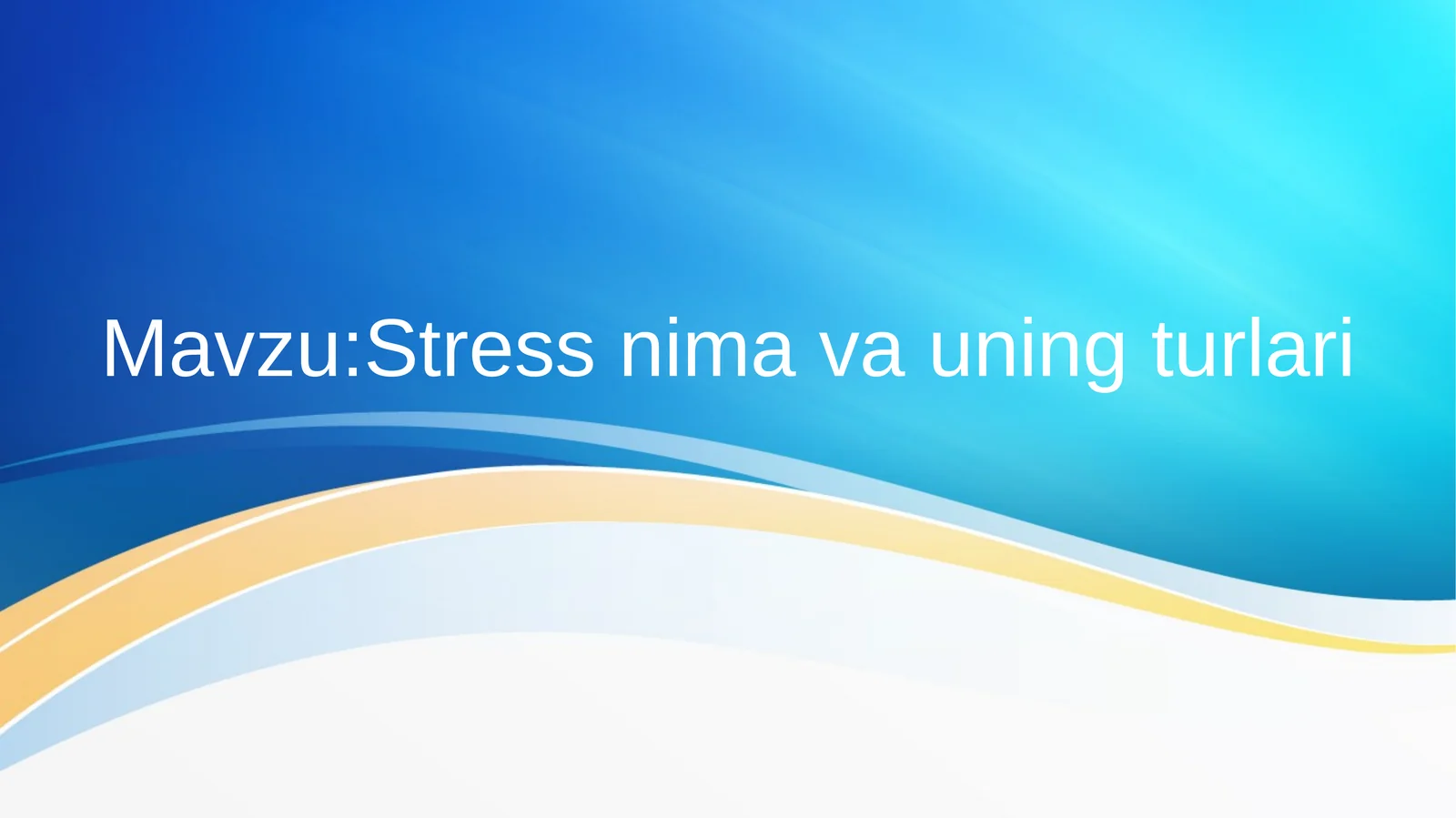 Mavzu:Stress nima va uning turlari